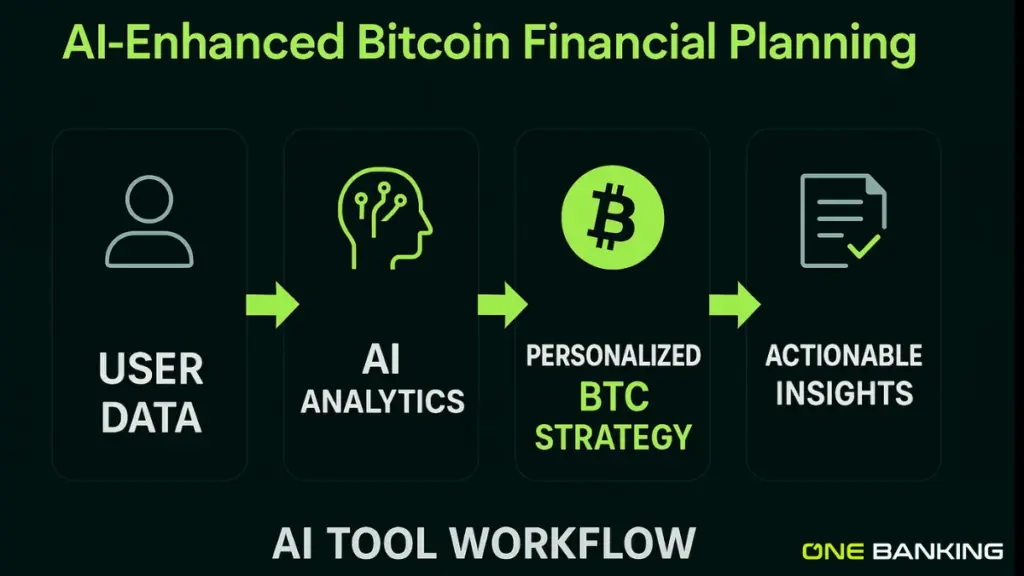 AI-Enhanced Bitcoin Financial Planning

USER DATA

AI ANALYTICS

PERSONALIZED BTC STRATEGY

ACTIONABLE INSIGHTS

AI TOOL WORKFLOW

ONE BANKING